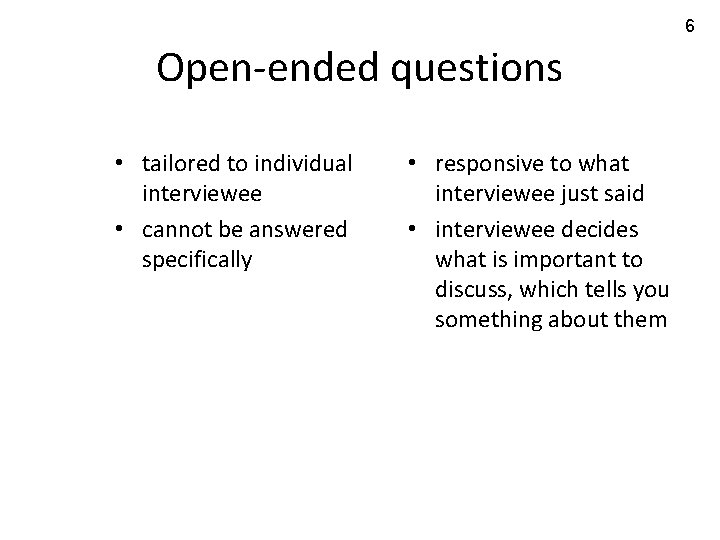 6

Open-ended questions

• tailored to individual interviewee
• cannot be answered specifically

• responsive to what interviewee just said
• interviewee decides what is important to discuss, which tells you something about them